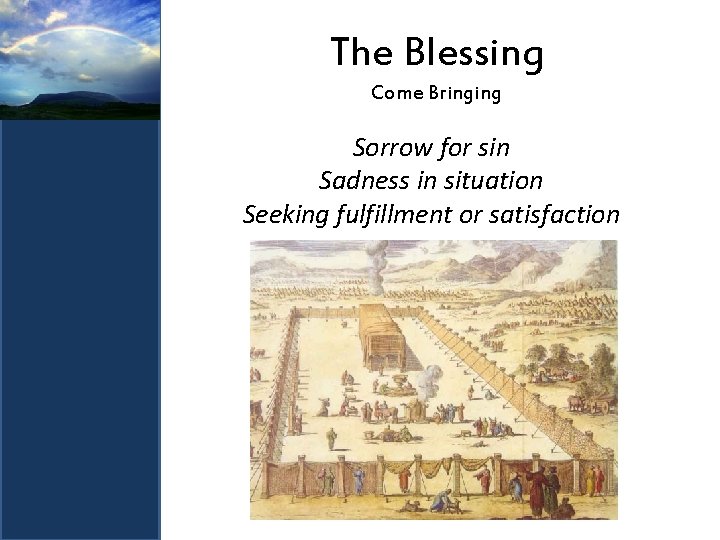 The Blessing

Come Bringing

Sorrow for sin
Sadness in situation
Seeking fulfillment or satisfaction